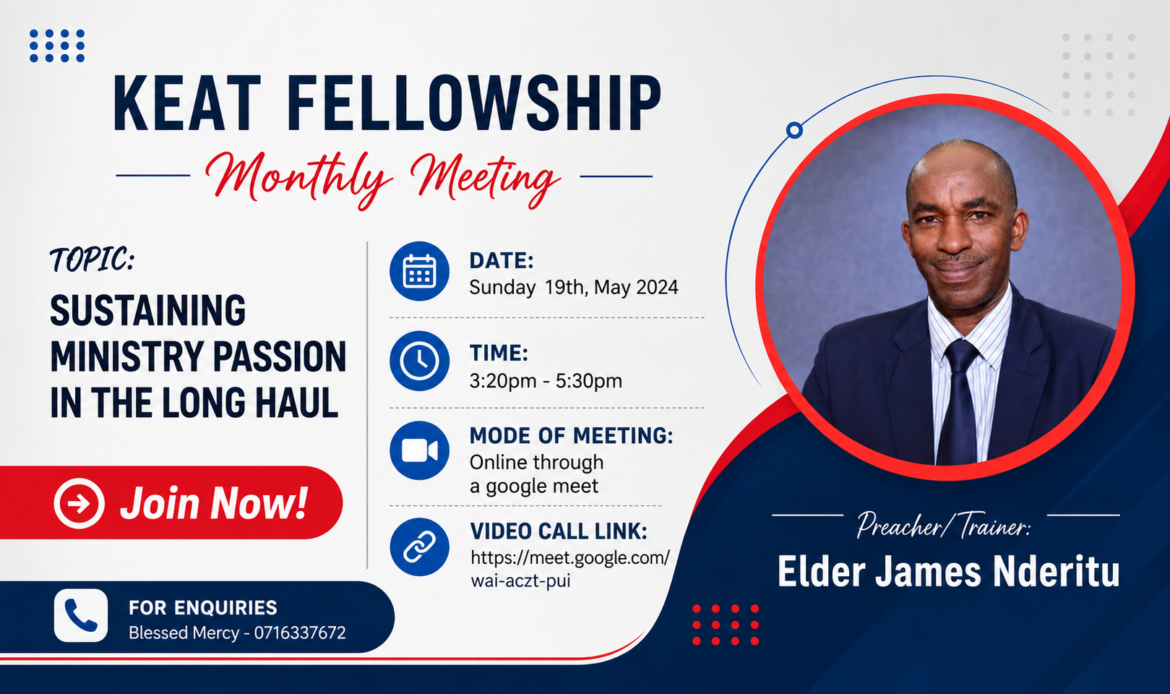 KEAT FELLOWSHIP

Monthly Meeting

TOPIC:

SUSTAINING MINISTRY PASSION IN THE LONG HAUL

Join Now!

FOR ENQUIRIES
Blessed Mercy - 0716337672

DATE:
Sunday 19th, May 2024

TIME:
3:20pm - 5:30pm

MODE OF MEETING:
Online through a google meet

VIDEO CALL LINK:
https://meet.google.com/wai-aczt-pui

Preacher/Trainer:

Elder James Nderitu